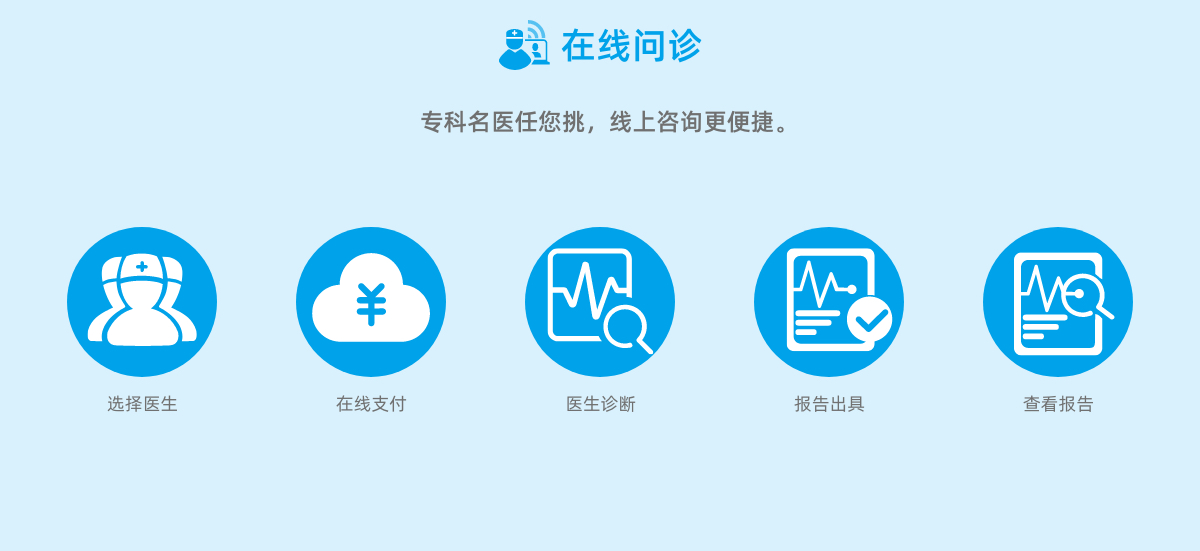 在线问诊

专科名医任您挑，线上咨询更便捷。

选择医生

在线支付

医生诊断

报告出具

查看报告